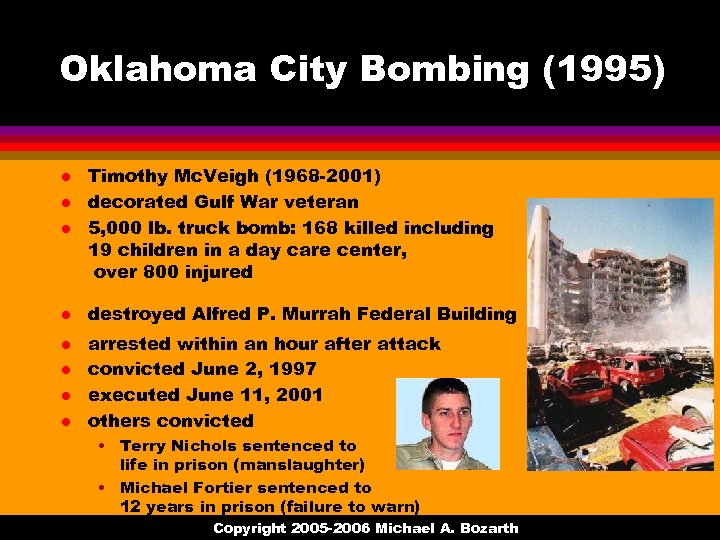 Oklahoma City Bombing (1995)

- Timothy McVeigh (1968-2001)
- decorated Gulf War veteran
- 5,000 lb. truck bomb: 168 killed including 19 children in a day care center, over 800 injured
- destroyed Alfred P. Murrah Federal Building
- arrested within an hour after attack
- convicted June 2, 1997
- executed June 11, 2001
- others convicted
  - Terry Nichols sentenced to life in prison (manslaughter)
  - Michael Fortier sentenced to 12 years in prison (failure to warn)

Copyright 2005-2006 Michael A. Bozarth